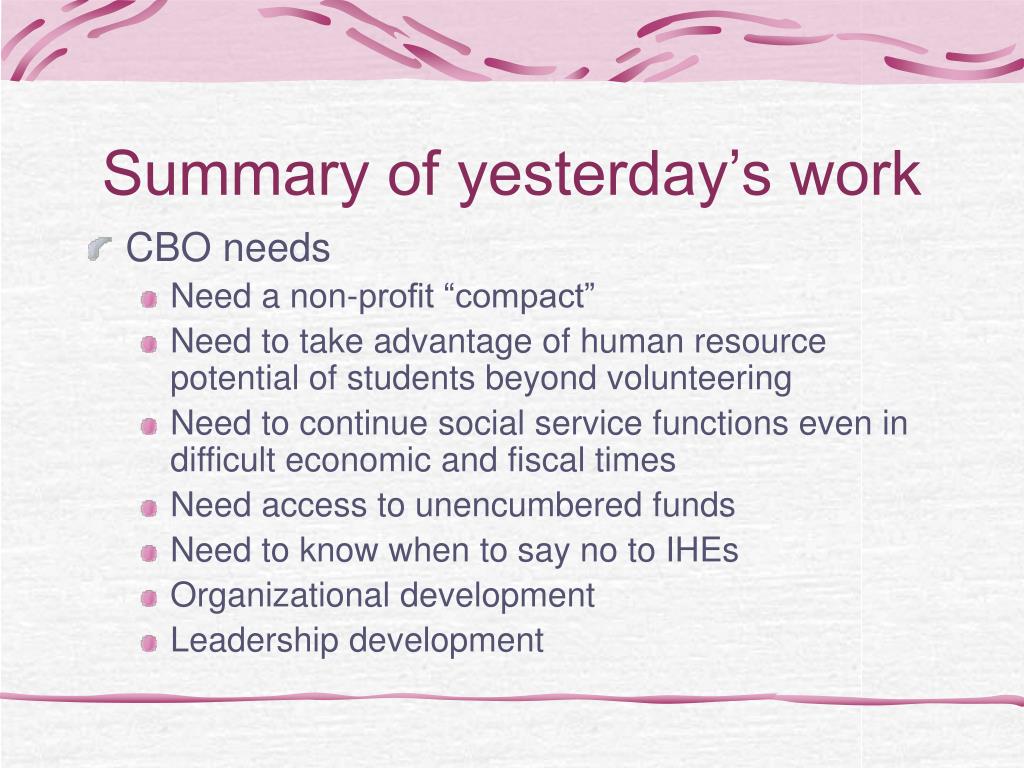 Summary of yesterday’s work

CBO needs

Need a non-profit “compact”

Need to take advantage of human resource potential of students beyond volunteering

Need to continue social service functions even in difficult economic and fiscal times

Need access to unencumbered funds

Need to know when to say no to IHEs

Organizational development

Leadership development